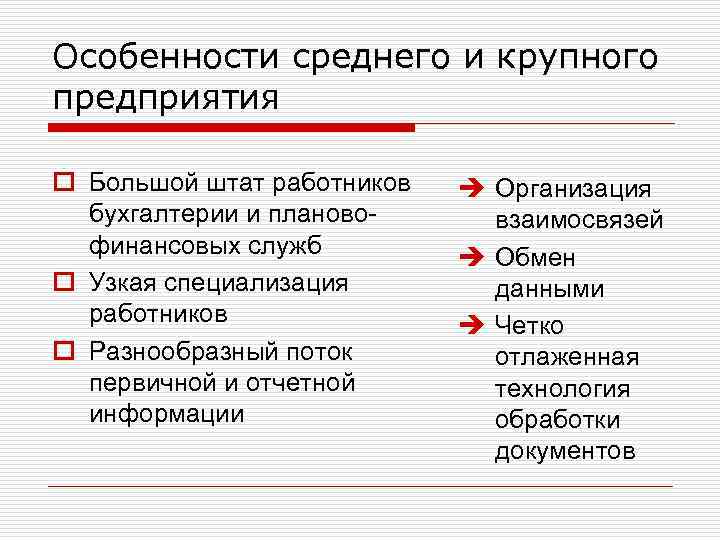 Особенности среднего и крупного предприятия

Большой штат работников бухгалтерии и планово-финансовых служб

Узкая специализация работников

Разнообразный поток первичной и отчетной информации

Организация взаимосвязей

Обмен данными

Четко отлаженная технология обработки документов